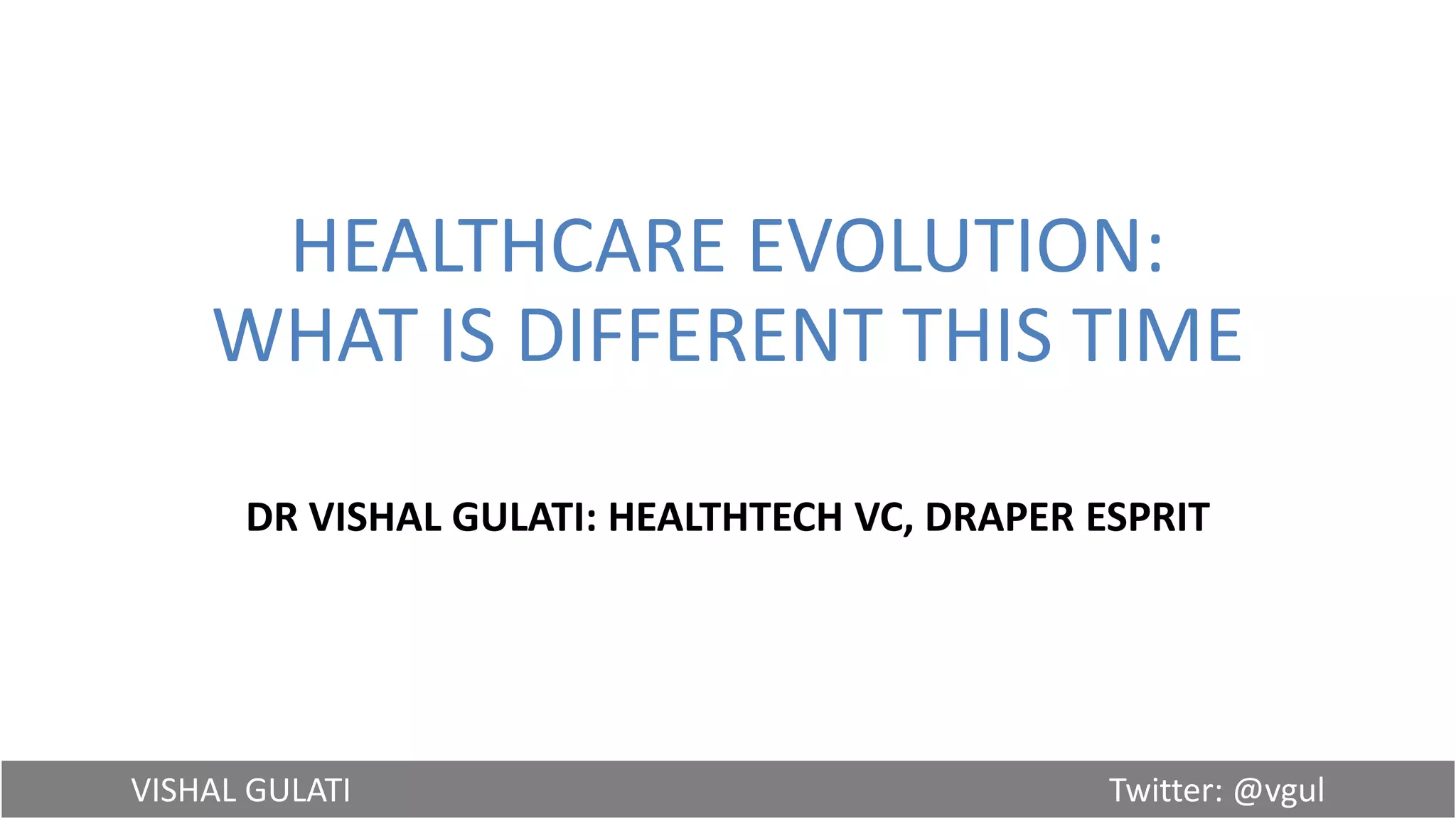 HEALTHCARE EVOLUTION:
WHAT IS DIFFERENT THIS TIME

DR VISHAL GULATI: HEALTHTECH VC, DRAPER ESPRIT

VISHAL GULATI

Twitter: @vgul